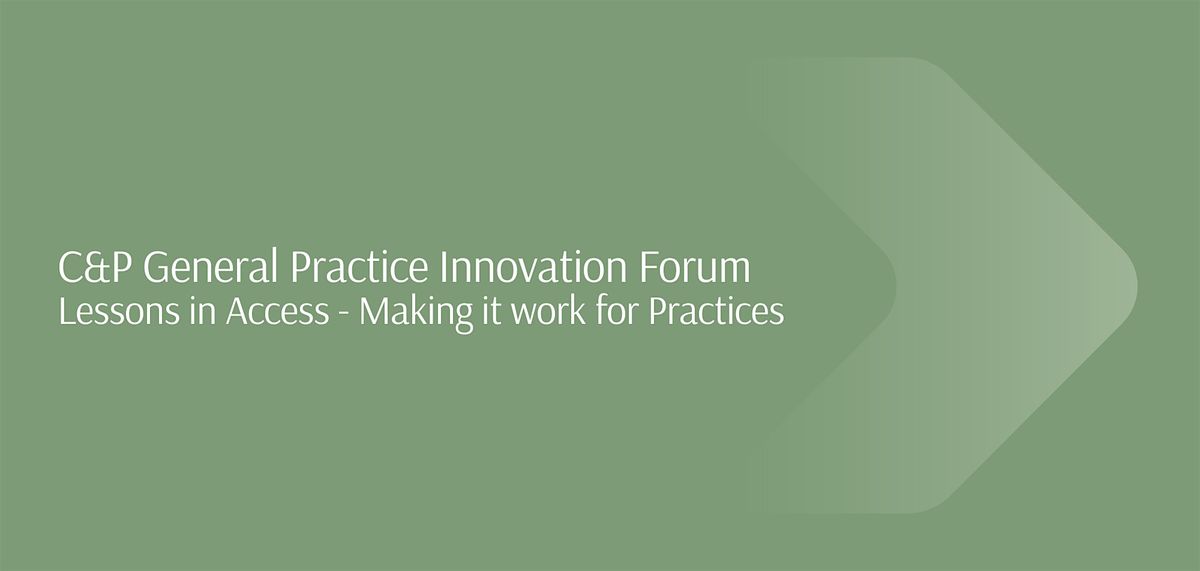 C&P General Practice Innovation Forum
Lessons in Access - Making it work for Practices